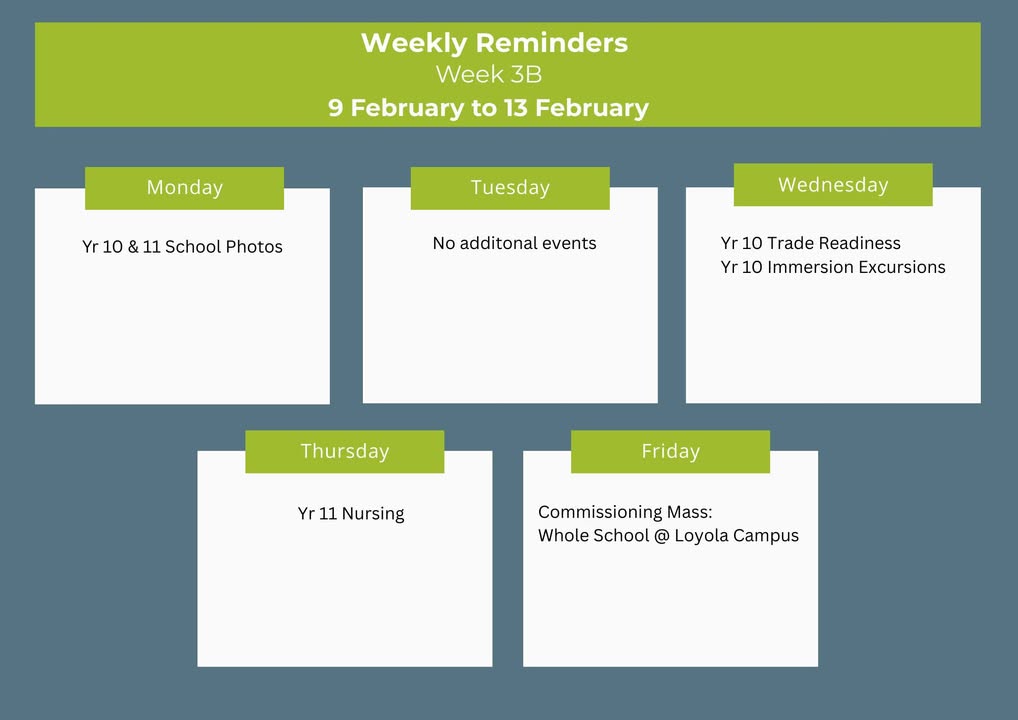 Weekly Reminders
Week 3B
9 February to 13 February

Monday

Yr 10 & 11 School Photos

Tuesday

No additonal events

Wednesday

Yr 10 Trade Readiness
Yr 10 Immersion Excursions

Thursday

Yr 11 Nursing

Friday

Commissioning Mass:
Whole School @ Loyola Campus